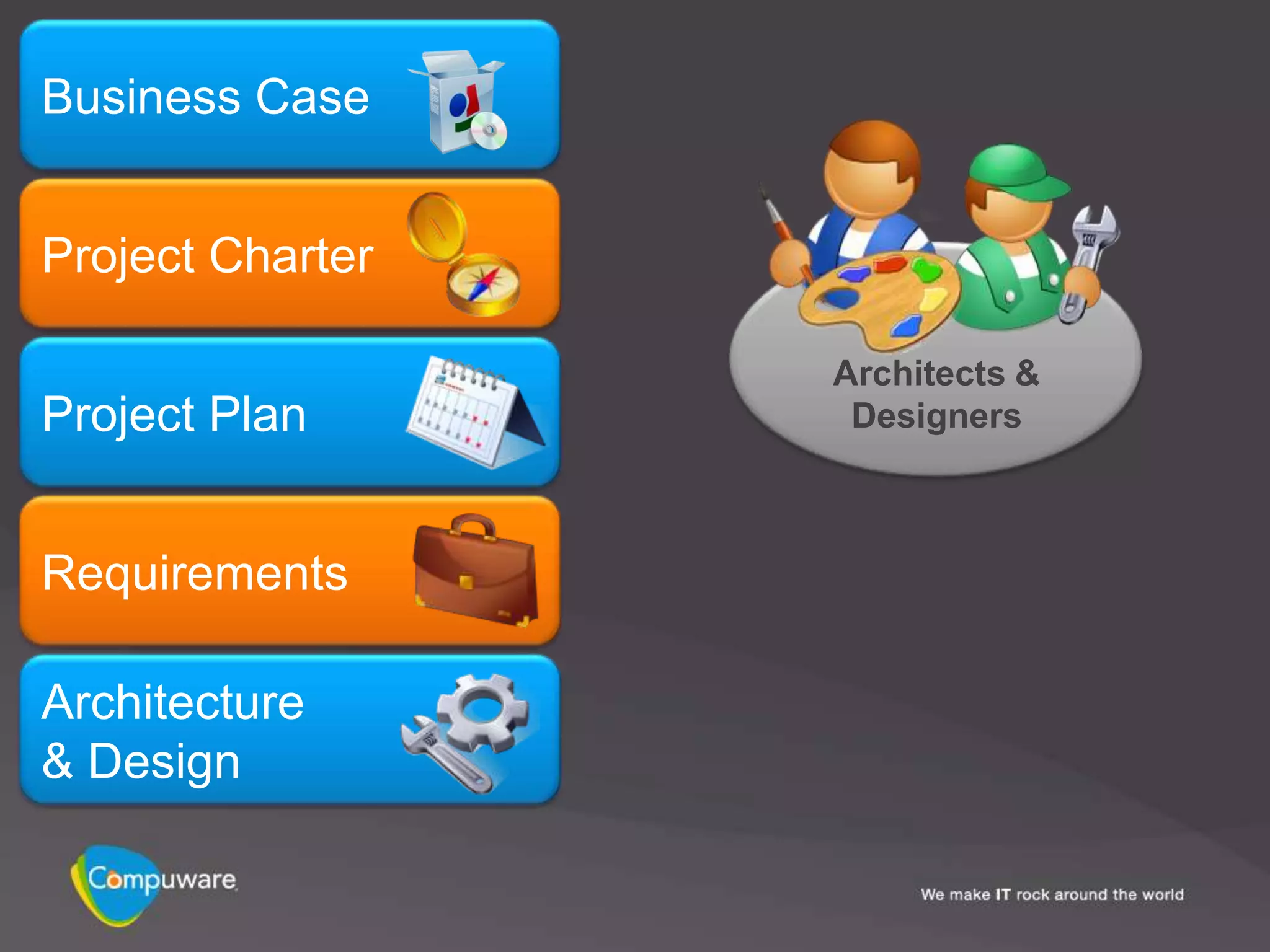 Business Case

Project Charter

Project Plan

Requirements

Architecture & Design

Architects & Designers

Compuware

We make IT rock around the world